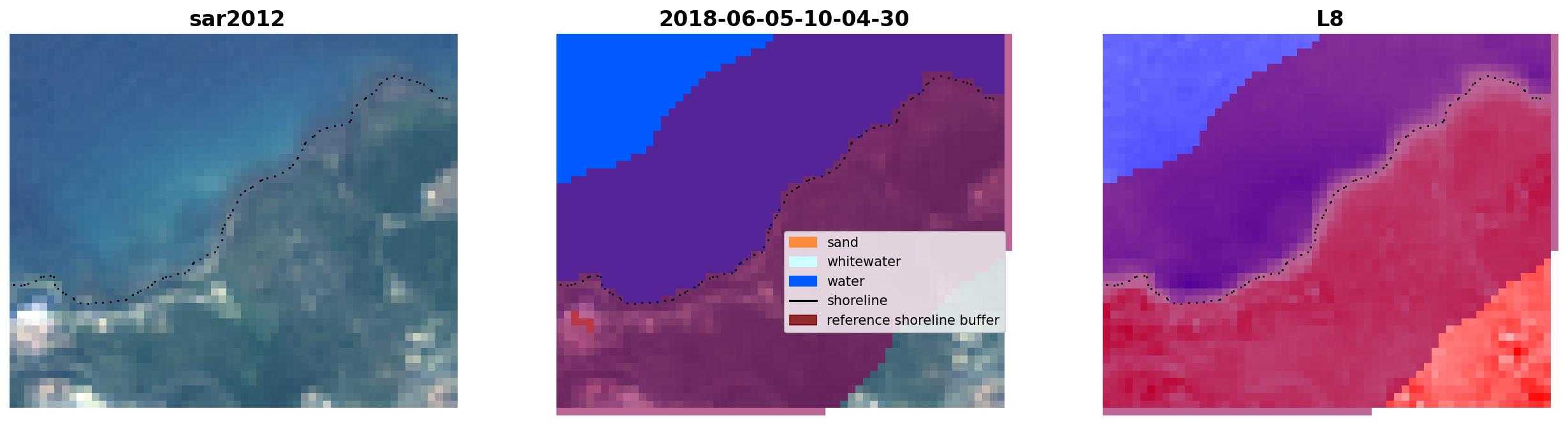 sar2012

2018-06-05-10-04-30

sand
whitewater
water
shoreline
reference shoreline buffer

L8